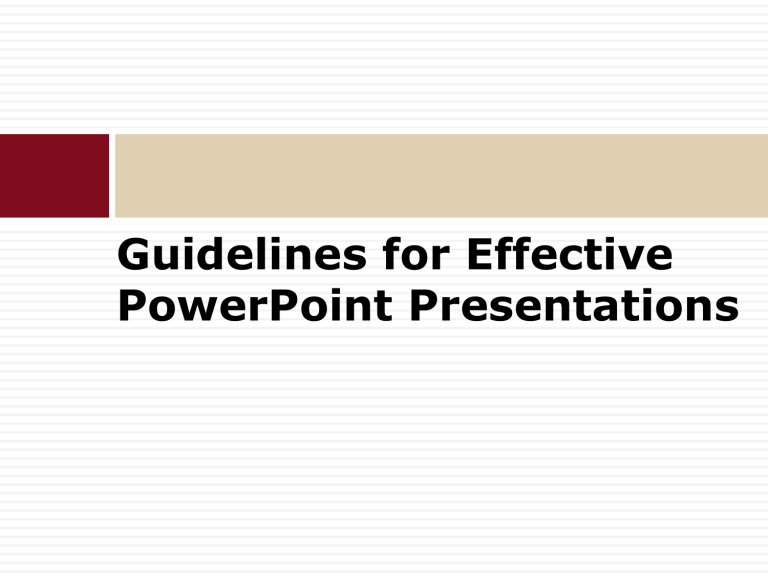 Guidelines for Effective PowerPoint Presentations